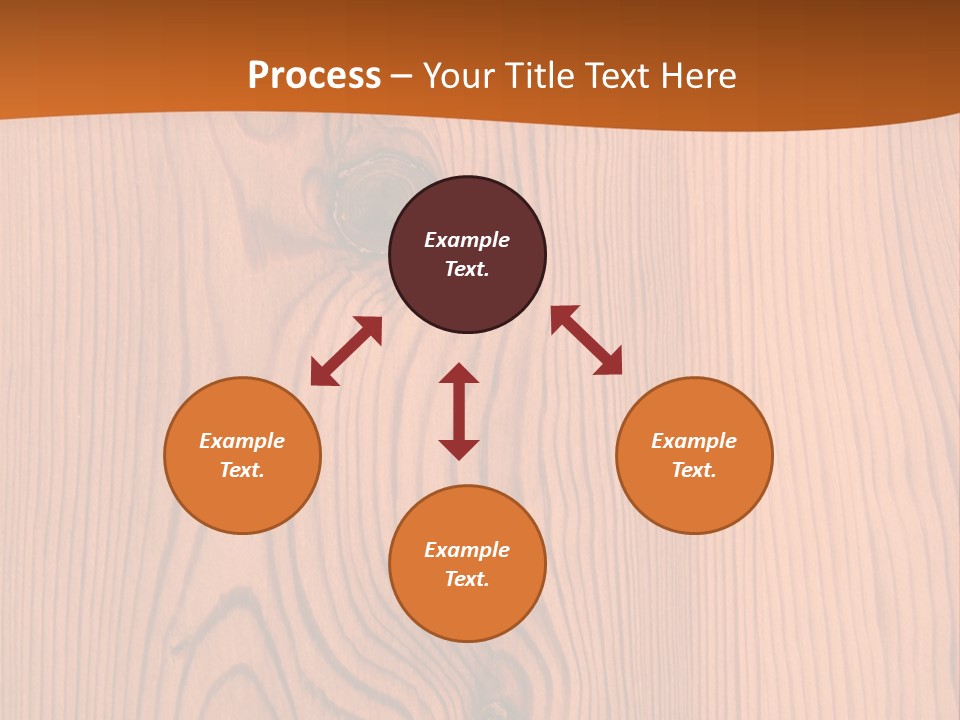 Process – Your Title Text Here

Example Text.

Example Text.

Example Text.

Example Text.